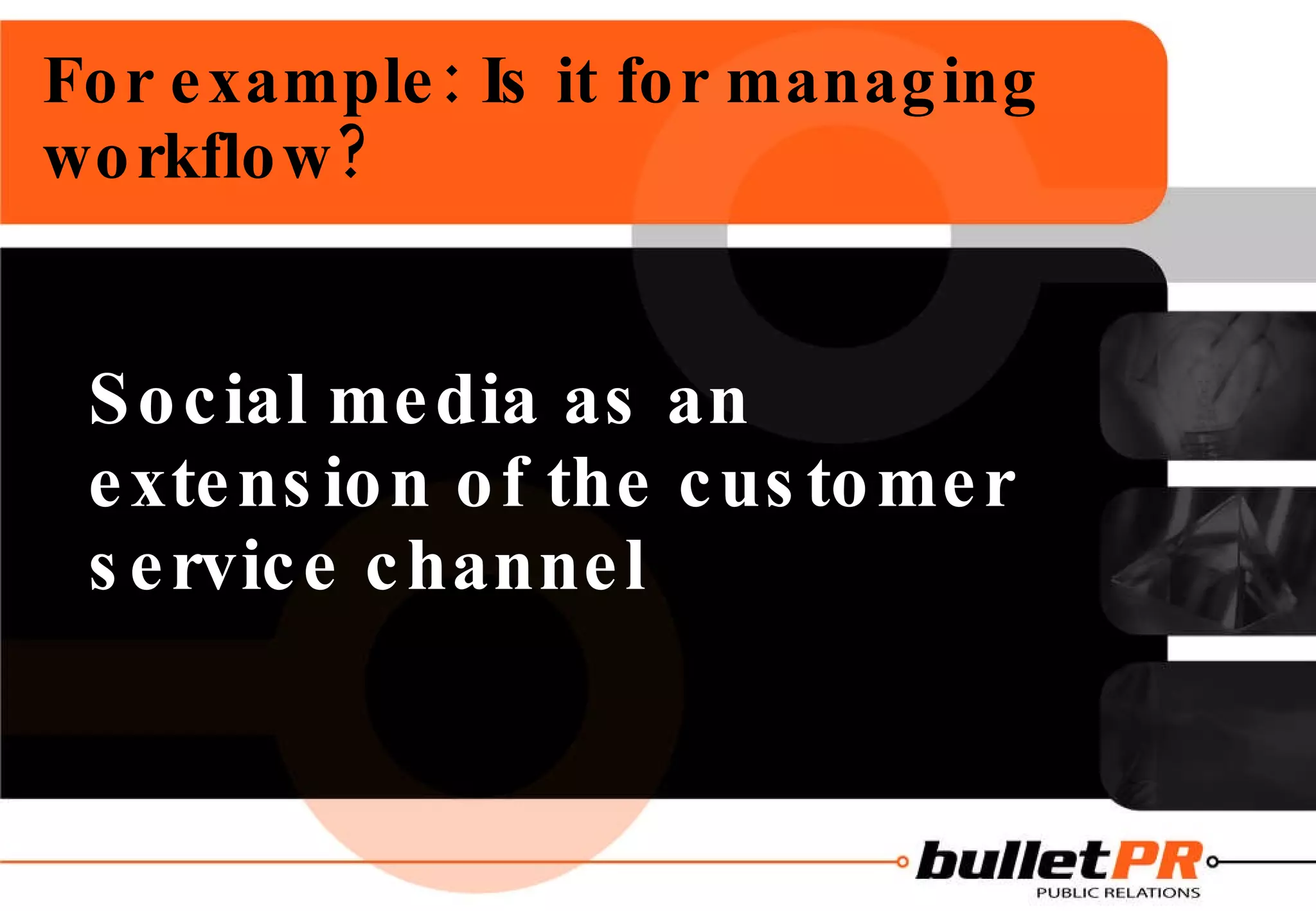 For example: Is it for managing workflow?

Social media as an extension of the customer service channel

bulletPR
PUBLIC RELATIONS